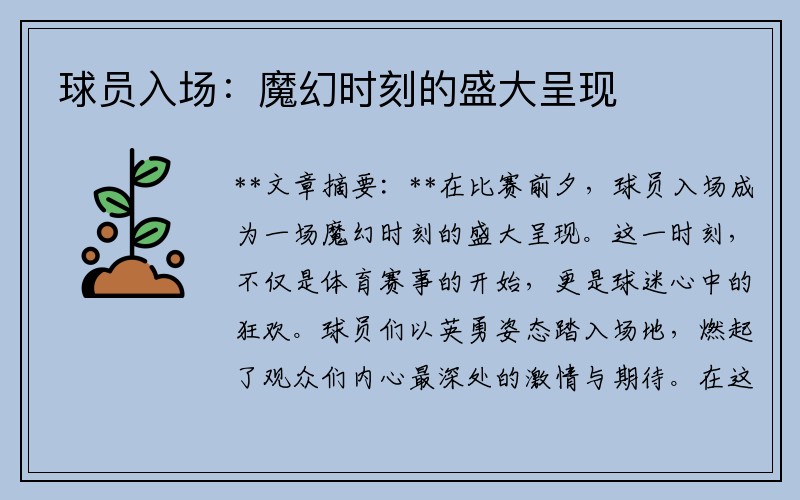 球员入场：魔幻时刻的盛大呈现

**文章摘要：**在比赛前夕，球员入场成为一场魔幻时刻的盛大呈现。这一时刻，不仅是体育赛事的开始，更是球迷心中的狂欢。球员们以英勇姿态踏入场地，燃起了观众们内心最深处的激情与期待。在这